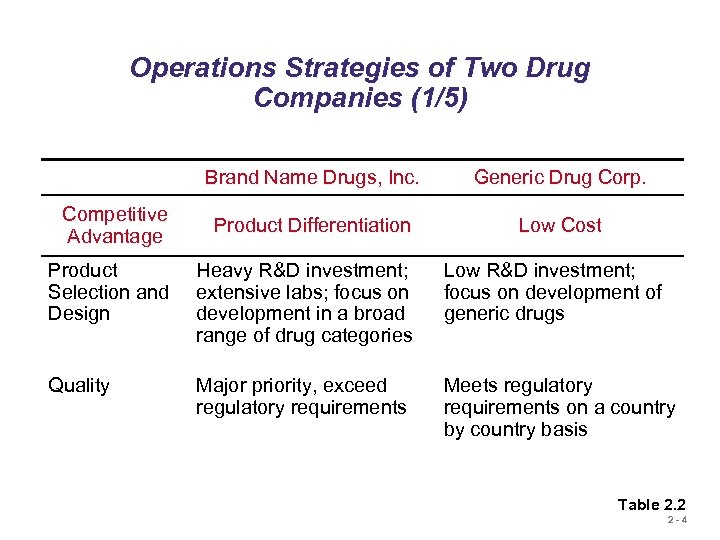 Operations Strategies of Two Drug Companies (1/5)

| | Brand Name Drugs, Inc. | Generic Drug Corp. |
|---|---|---|
| Competitive Advantage | Product Differentiation | Low Cost |
| Product Selection and Design | Heavy R&D investment; extensive labs; focus on development in a broad range of drug categories | Low R&D investment; focus on development of generic drugs |
| Quality | Major priority, exceed regulatory requirements | Meets regulatory requirements on a country by country basis |

Table 2.2

2 - 4